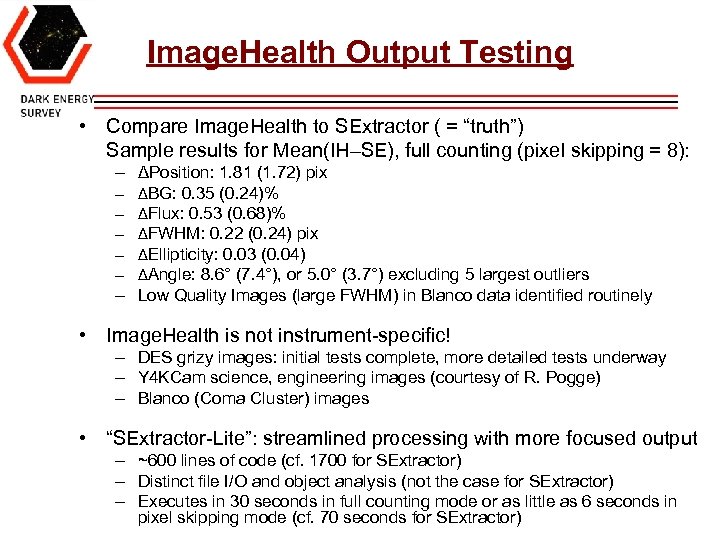 DARK ENERGY SURVEY

ImageHealth Output Testing

• Compare ImageHealth to SExtractor ( = “truth”)
Sample results for Mean(IH–SE), full counting (pixel skipping = 8):
– ΔPosition: 1.81 (1.72) pix
– ΔBG: 0.35 (0.24)%
– ΔFlux: 0.53 (0.68)%
– ΔFWHM: 0.22 (0.24) pix
– ΔEllipticity: 0.03 (0.04)
– ΔAngle: 8.6° (7.4°), or 5.0° (3.7°) excluding 5 largest outliers
– Low Quality Images (large FWHM) in Blanco data identified routinely

• ImageHealth is not instrument-specific!
– DES grizy images: initial tests complete, more detailed tests underway
– Y4KCam science, engineering images (courtesy of R. Pogge)
– Blanco (Coma Cluster) images

• “SExtractor-Lite”: streamlined processing with more focused output
– ~600 lines of code (cf. 1700 for SExtractor)
– Distinct file I/O and object analysis (not the case for SExtractor)
– Executes in 30 seconds in full counting mode or as little as 6 seconds in pixel skipping mode (cf. 70 seconds for SExtractor)